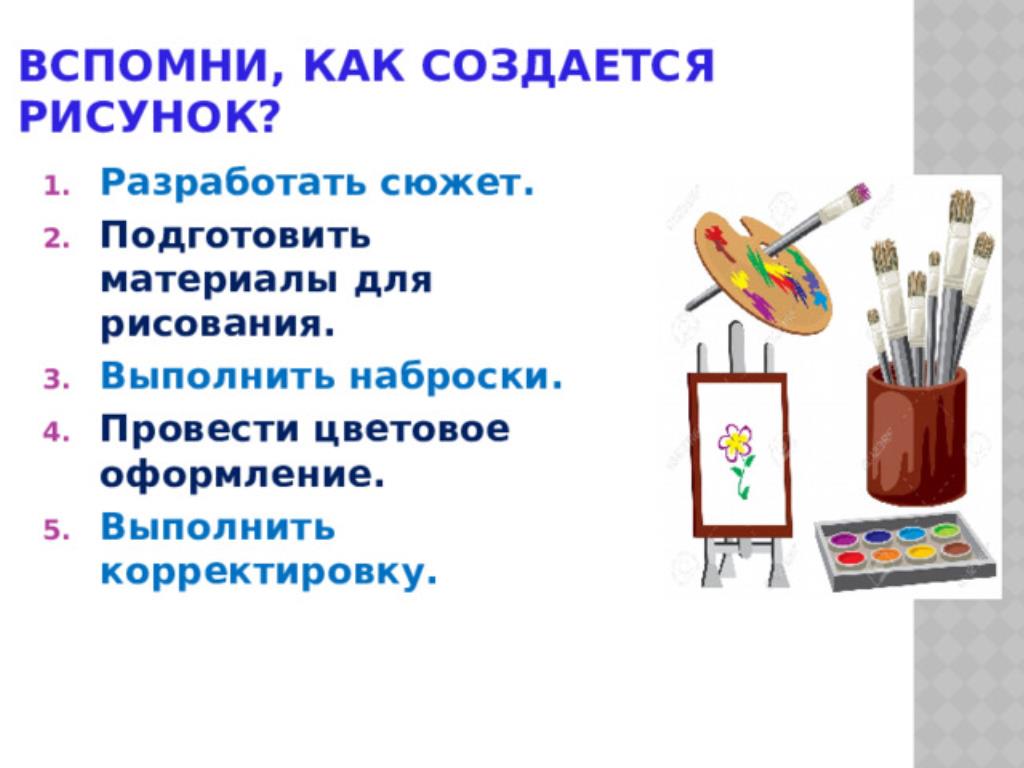 ВСПОМНИ, КАК СОЗДАЕТСЯ РИСУНОК?

1. Разработать сюжет.
2. Подготовить материалы для рисования.
3. Выполнить наброски.
4. Провести цветовое оформление.
5. Выполнить корректировку.